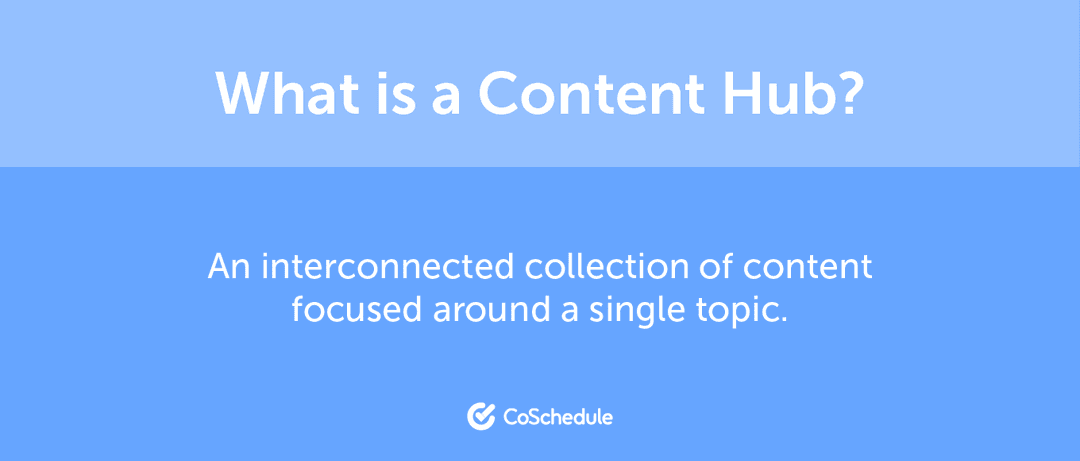 What is a Content Hub?

An interconnected collection of content focused around a single topic.

CoSchedule